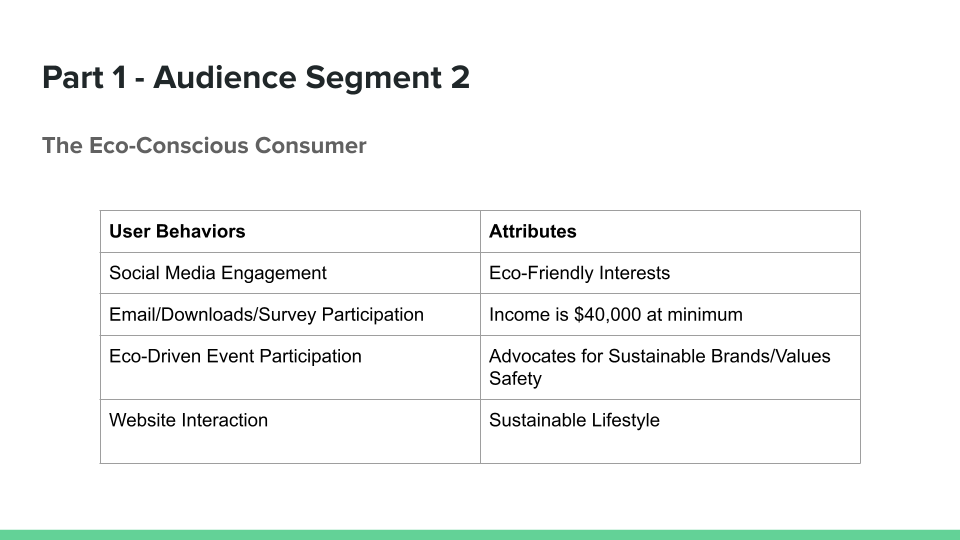 Part 1 - Audience Segment 2

The Eco-Conscious Consumer

| User Behaviors | Attributes |
|---|---|
| Social Media Engagement | Eco-Friendly Interests |
| Email/Downloads/Survey Participation | Income is \$40,000 at minimum |
| Eco-Driven Event Participation | Advocates for Sustainable Brands/Values Safety |
| Website Interaction | Sustainable Lifestyle |